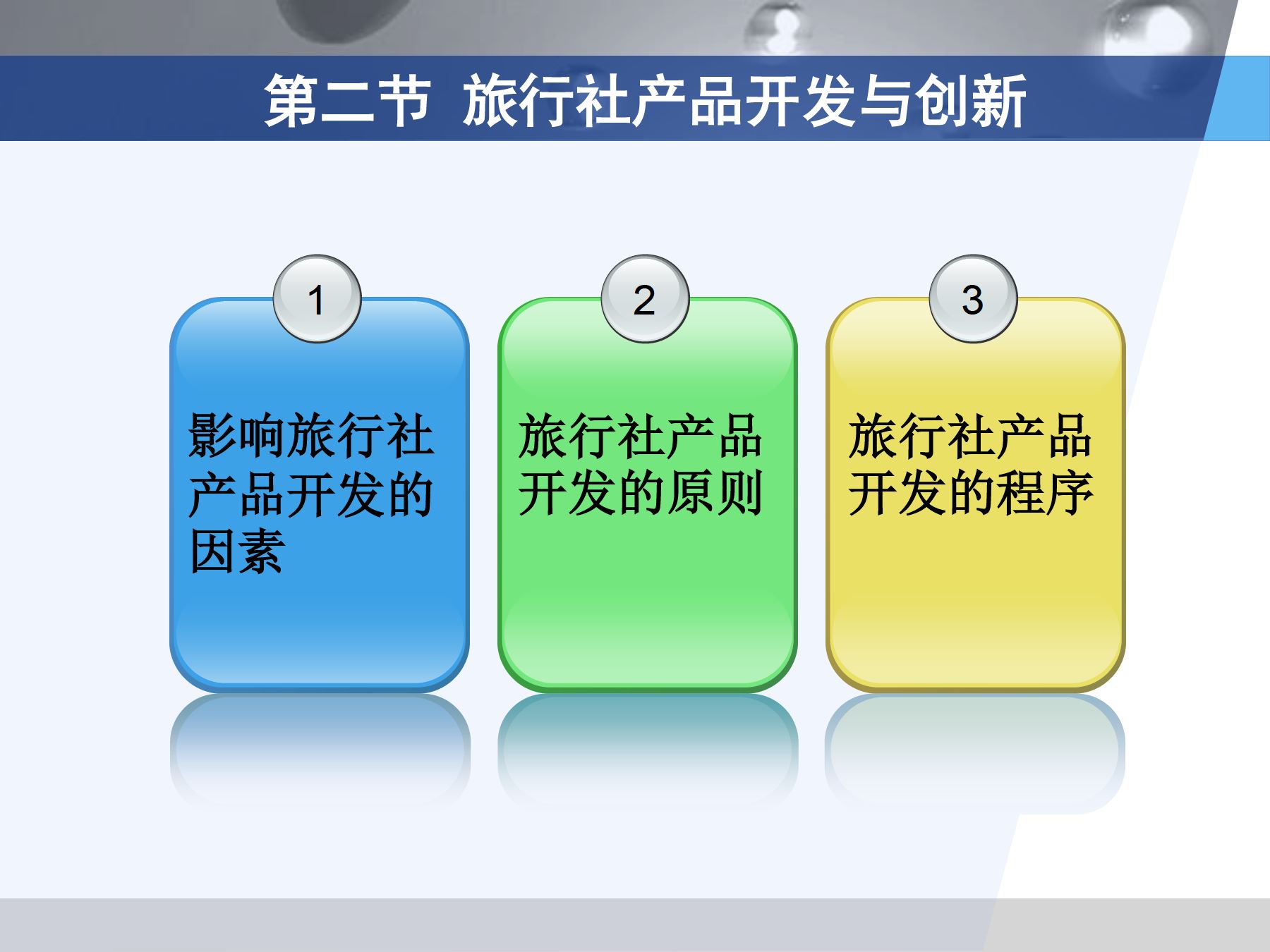 第二节 旅行社产品开发与创新

1

影响旅行社产品开发的因素

2

旅行社产品开发的原则

3

旅行社产品开发的程序